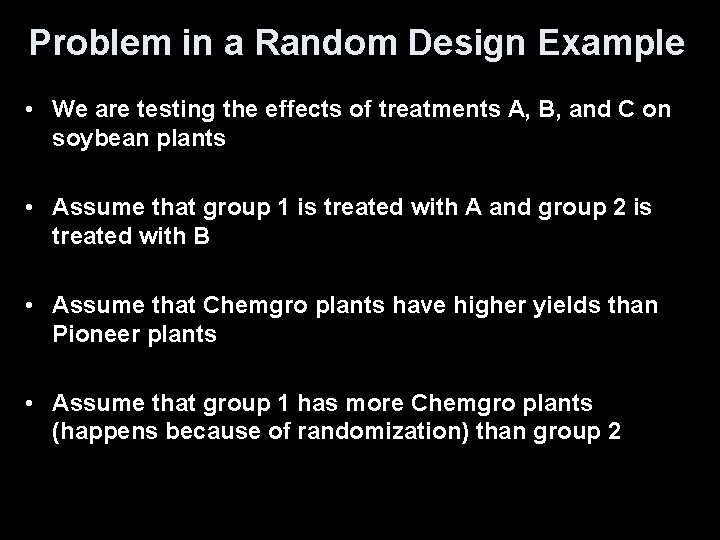 Problem in a Random Design Example

• We are testing the effects of treatments A, B, and C on soybean plants

• Assume that group 1 is treated with A and group 2 is treated with B

• Assume that Chemgro plants have higher yields than Pioneer plants

• Assume that group 1 has more Chemgro plants (happens because of randomization) than group 2